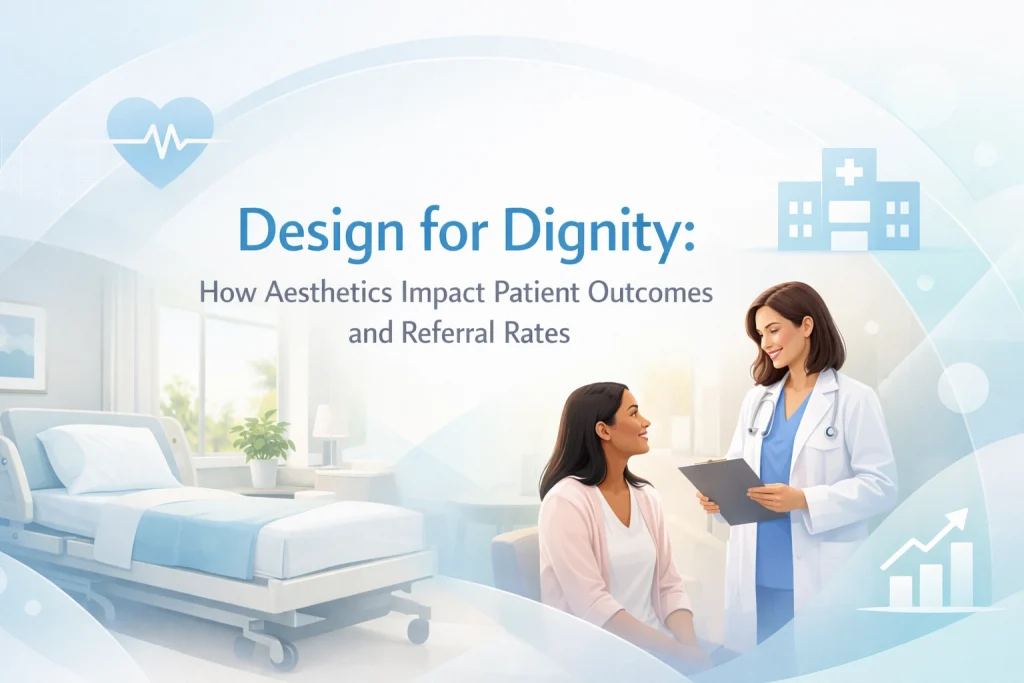 Design for Dignity:

How Aesthetics Impact Patient Outcomes and Referral Rates